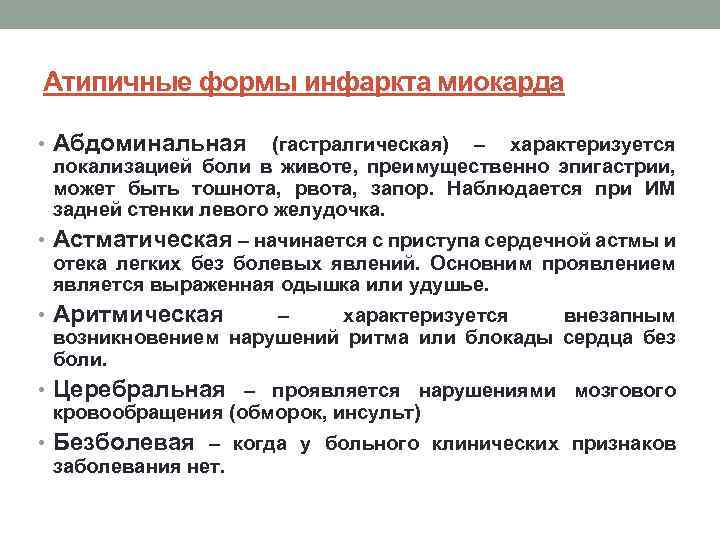 Атипичные формы инфаркта миокарда

• Абдоминальная (гастралгическая) – характеризуется локализацией боли в животе, преимущественно эпигастрии, может быть тошнота, рвота, запор. Наблюдается при ИМ задней стенки левого желудочка.

• Астматическая – начинается с приступа сердечной астмы и отека легких без болевых явлений. Основним проявлением является выраженная одышка или удушье.

• Аритмическая – характеризуется внезапным возникновением нарушений ритма или блокады сердца без боли.

• Церебральная – проявляется нарушениями мозгового кровообращения (обморок, инсульт)

• Безболевая – когда у больного клинических признаков заболевания нет.